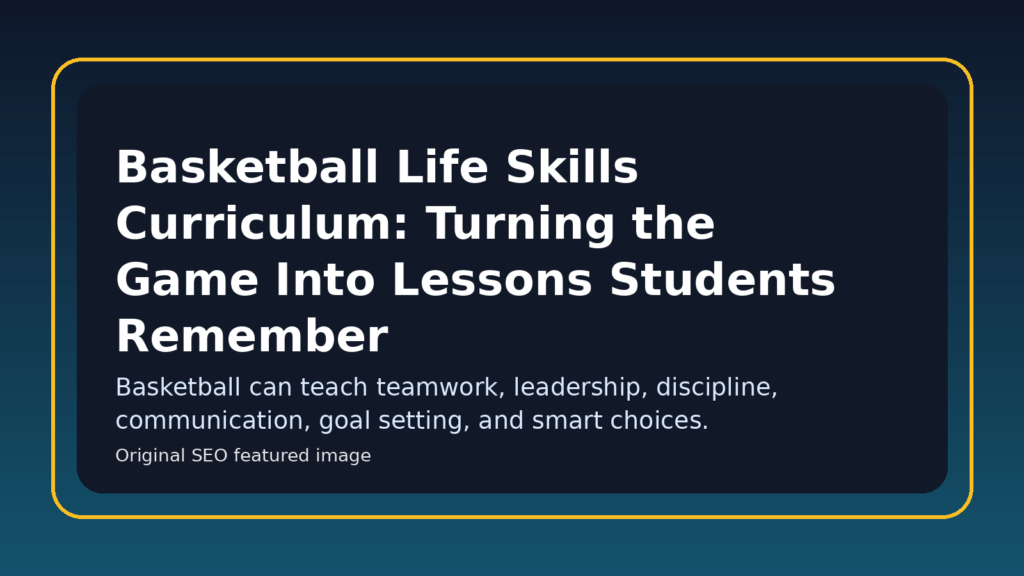 Basketball Life Skills Curriculum: Turning the Game Into Lessons Students Remember

Basketball can teach teamwork, leadership, discipline, communication, goal setting, and smart choices.

Original SEO featured image